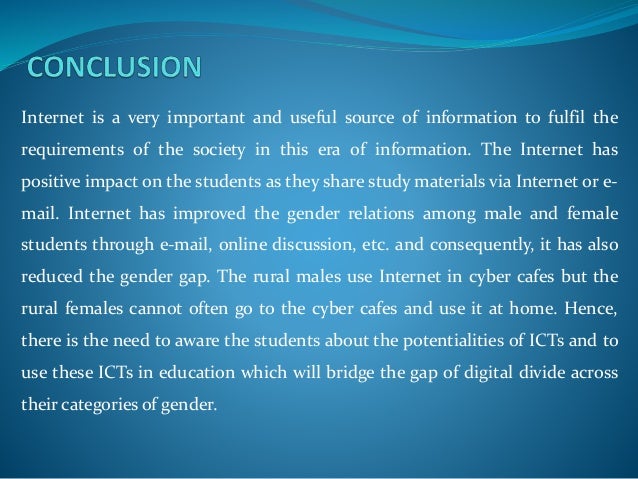 CONCLUSION

Internet is a very important and useful source of information to fulfil the requirements of the society in this era of information. The Internet has positive impact on the students as they share study materials via Internet or e-mail. Internet has improved the gender relations among male and female students through e-mail, online discussion, etc. and consequently, it has also reduced the gender gap. The rural males use Internet in cyber cafes but the rural females cannot often go to the cyber cafes and use it at home. Hence, there is the need to aware the students about the potentialities of ICTs and to use these ICTs in education which will bridge the gap of digital divide across their categories of gender.